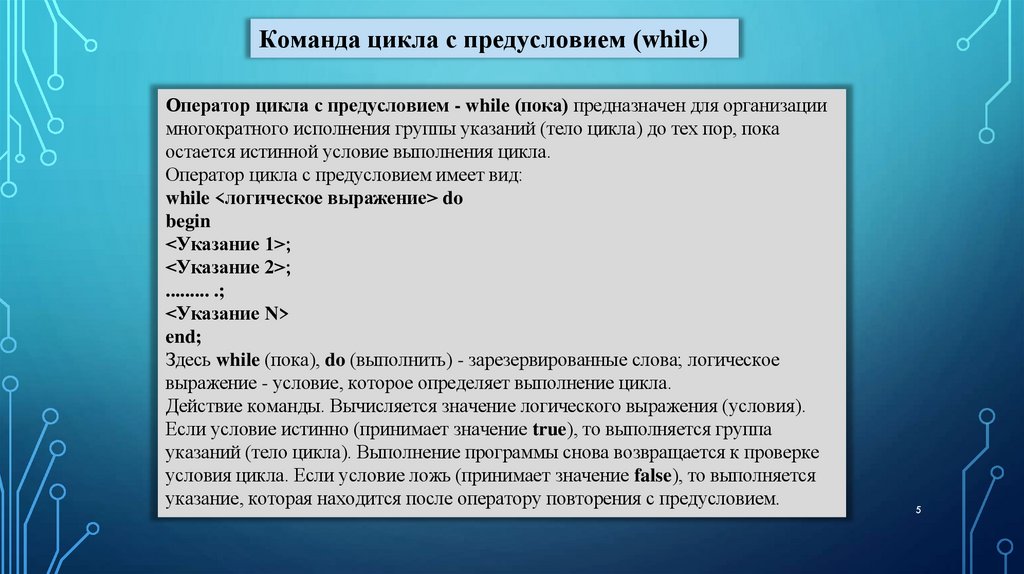 Команда цикла с предусловием (while)

Оператор цикла с предусловием - while (пока) предназначен для организации многократного исполнения группы указаний (тело цикла) до тех пор, пока остается истинной условие выполнения цикла.
Оператор цикла с предусловием имеет вид:
while <логическое выражение> do
begin
<Указание 1>;
<Указание 2>;
......... .;
<Указание N>
end;
Здесь while (пока), do (выполнить) - зарезервированные слова; логическое выражение - условие, которое определяет выполнение цикла.
Действие команды. Вычисляется значение логического выражения (условия). Если условие истинно (принимает значение true), то выполняется группа указаний (тело цикла). Выполнение программы снова возвращается к проверке условия цикла. Если условие ложь (принимает значение false), то выполняется указание, которая находится после оператору повторения с предусловием.

5